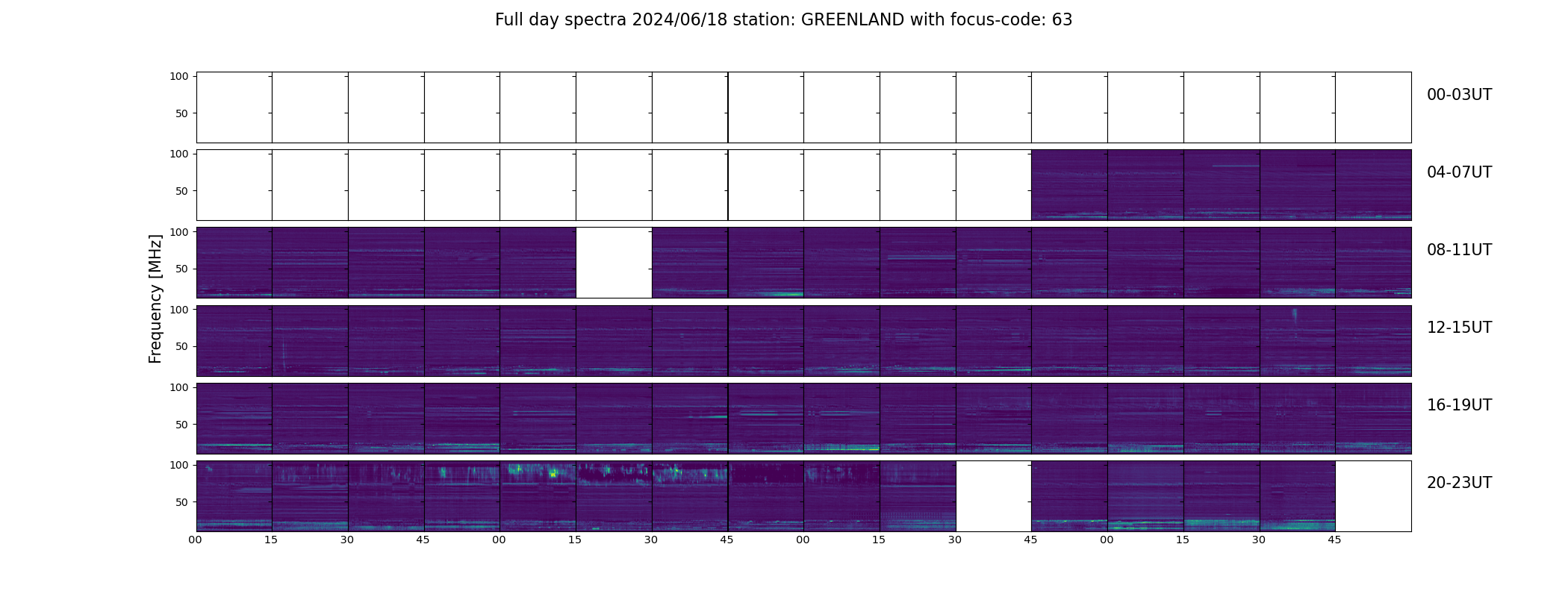 Full day spectra 2024/06/18 station: GREENLAND with focus-code: 63

Frequency [MHz]

100
50
00-03UT

100
50
04-07UT

100
50
08-11UT

100
50
12-15UT

100
50
16-19UT

100
50
20-23UT

00 15 30 45 00 15 30 45 00 15 30 45 00 15 30 45